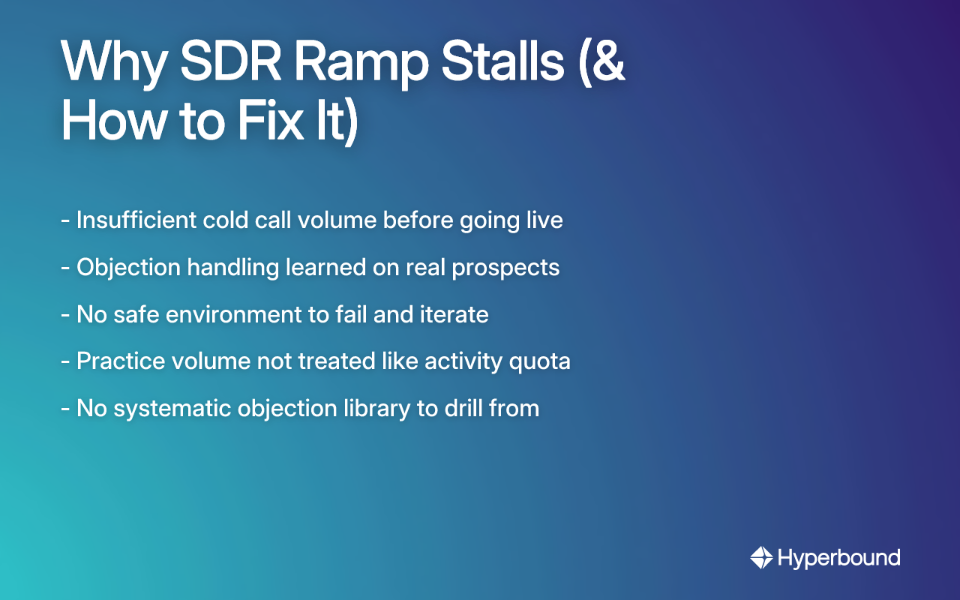 Why SDR Ramp Stalls (& How to Fix It)

- Insufficient cold call volume before going live

- Objection handling learned on real prospects

- No safe environment to fail and iterate

- Practice volume not treated like activity quota

- No systematic objection library to drill from

Hyperbound